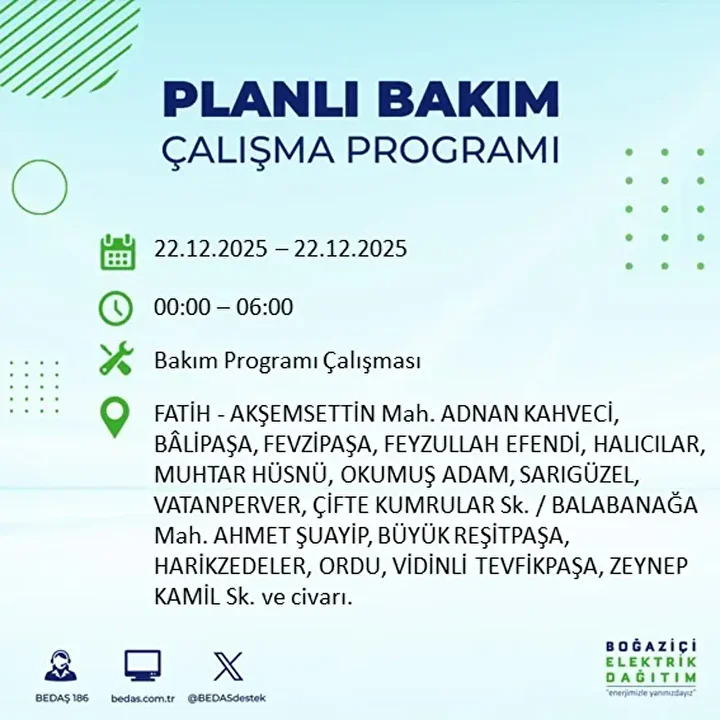 PLANLI BAKIM
ÇALIŞMA PROGRAMI

22.12.2025 – 22.12.2025

00:00 – 06:00

Bakım Programı Çalışması

FATİH - AKŞEMSETTİN Mah. ADNAN KAHVECİ, BÂLİPAŞA, FEVZİPAŞA, FEYZULLAH EFENDİ, HALICILAR, MUHTAR HÜSNÜ, OKUMUŞ ADAM, SARIGÜZEL, VATANPERVER, ÇİFTE KUMRULAR Sk. / BALABANAĞA Mah. AHMET ŞUAYİP, BÜYÜK REŞİTPAŞA, HARİKZEDELER, ORDU, VİDİNLİ TEVFİKPAŞA, ZEYNEP KAMİL Sk. ve civarı.

BEDAŞ 186
bedas.com.tr
@BEDASdestek

BOĞAZİÇİ
ELEKTRİK
DAĞITIM
"enerjimizle yanınızdayız"